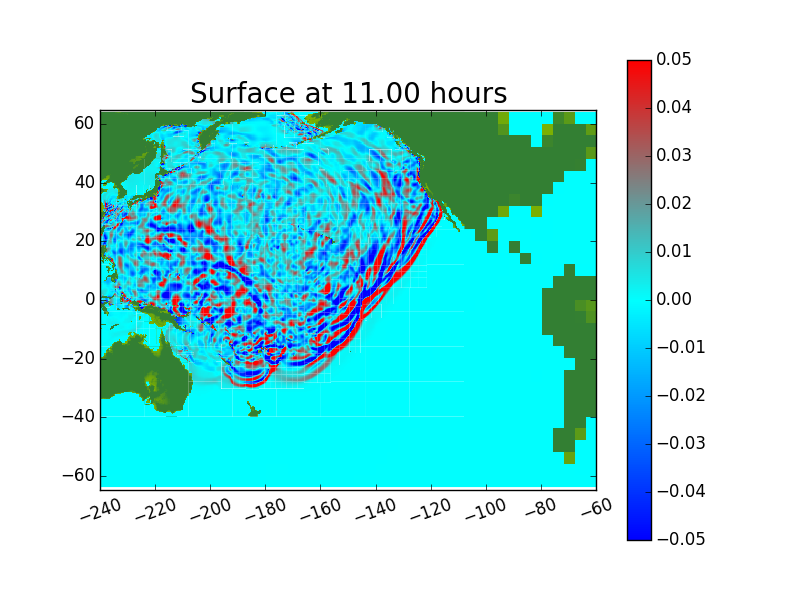 Surface at 11.00 hours

60
40
20
0
−20
−40
−60

−240
−220
−200
−180
−160
−140
−120
−100
−80
−60

0.05
0.04
0.03
0.02
0.01
0.00
−0.01
−0.02
−0.03
−0.04
−0.05